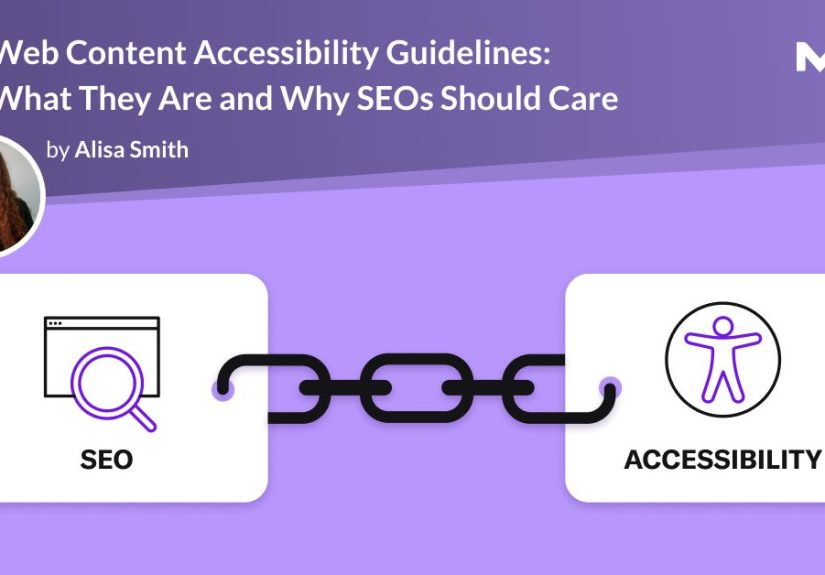 Web Content Accessibility Guidelines: What They Are and Why SEOs Should Care

by Alisa Smith

SEO

ACCESSIBILITY